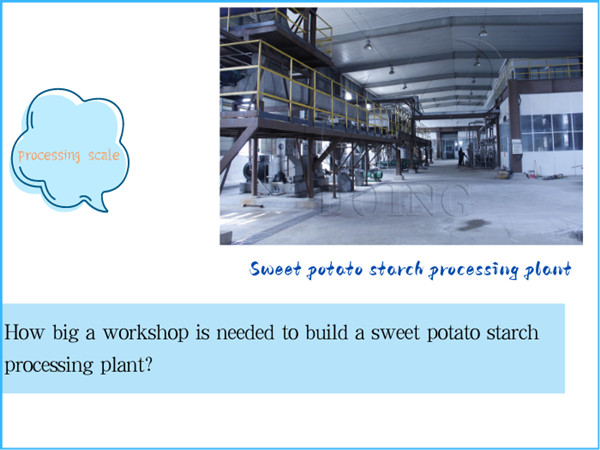 processing scale

DOING

Sweet potato starch processing plant

How big a workshop is needed to build a sweet potato starch processing plant?